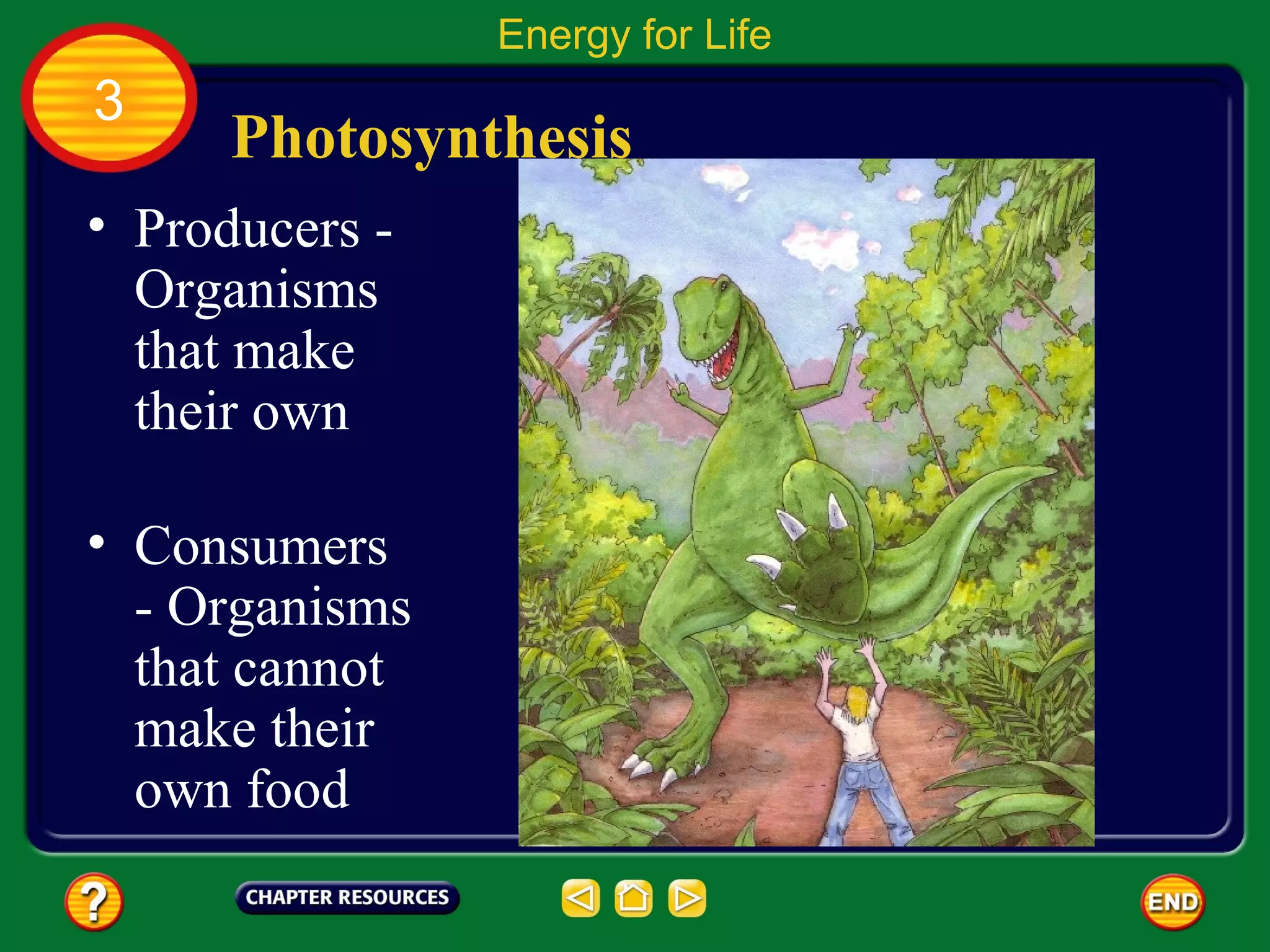 Energy for Life

3

Photosynthesis

• Producers - Organisms that make their own

• Consumers - Organisms that cannot make their own food

?

CHAPTER RESOURCES

END